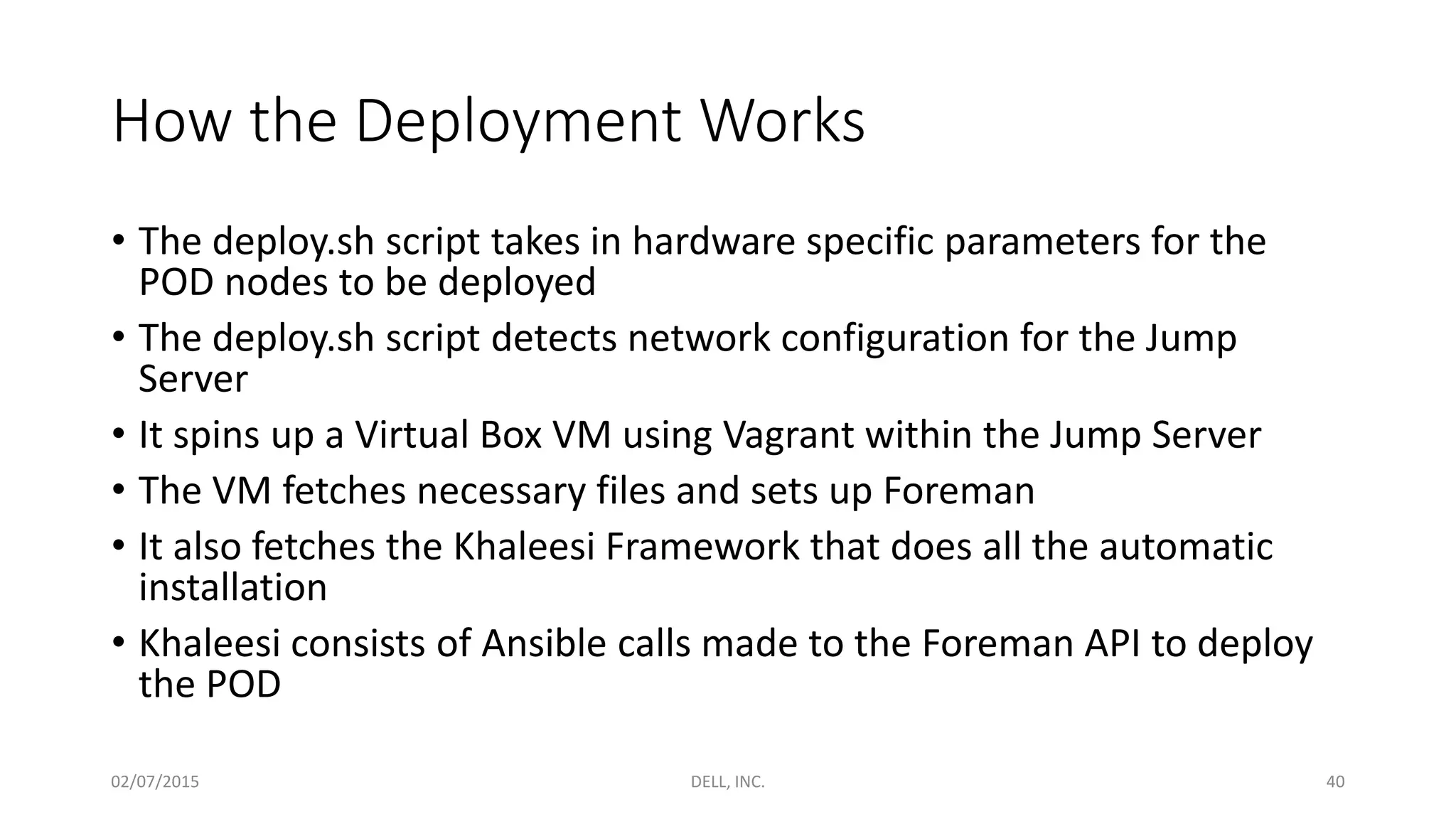 How the Deployment Works

• The deploy.sh script takes in hardware specific parameters for the POD nodes to be deployed
• The deploy.sh script detects network configuration for the Jump Server
• It spins up a Virtual Box VM using Vagrant within the Jump Server
• The VM fetches necessary files and sets up Foreman
• It also fetches the Khaleesi Framework that does all the automatic installation
• Khaleesi consists of Ansible calls made to the Foreman API to deploy the POD

02/07/2015

DELL, INC.

40